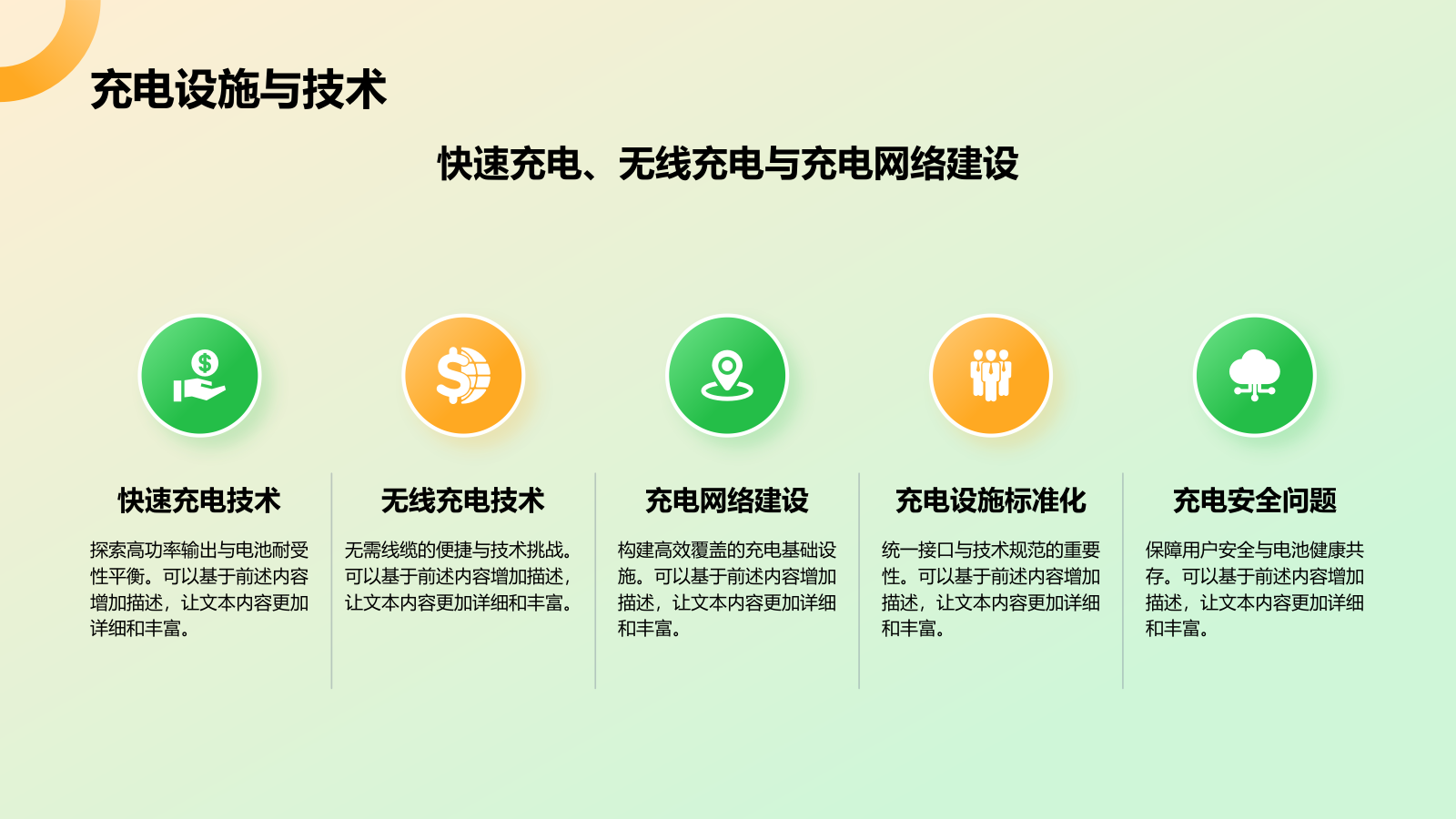 充电设施与技术

快速充电、无线充电与充电网络建设

快速充电技术

探索高功率输出与电池耐受性平衡。可以基于前述内容增加描述，让文本内容更加详细和丰富。

无线充电技术

无需线缆的便捷与技术挑战。可以基于前述内容增加描述，让文本内容更加详细和丰富。

充电网络建设

构建高效覆盖的充电基础设施。可以基于前述内容增加描述，让文本内容更加详细和丰富。

充电设施标准化

统一接口与技术规范的重要性。可以基于前述内容增加描述，让文本内容更加详细和丰富。

充电安全问题

保障用户安全与电池健康共存。可以基于前述内容增加描述，让文本内容更加详细和丰富。